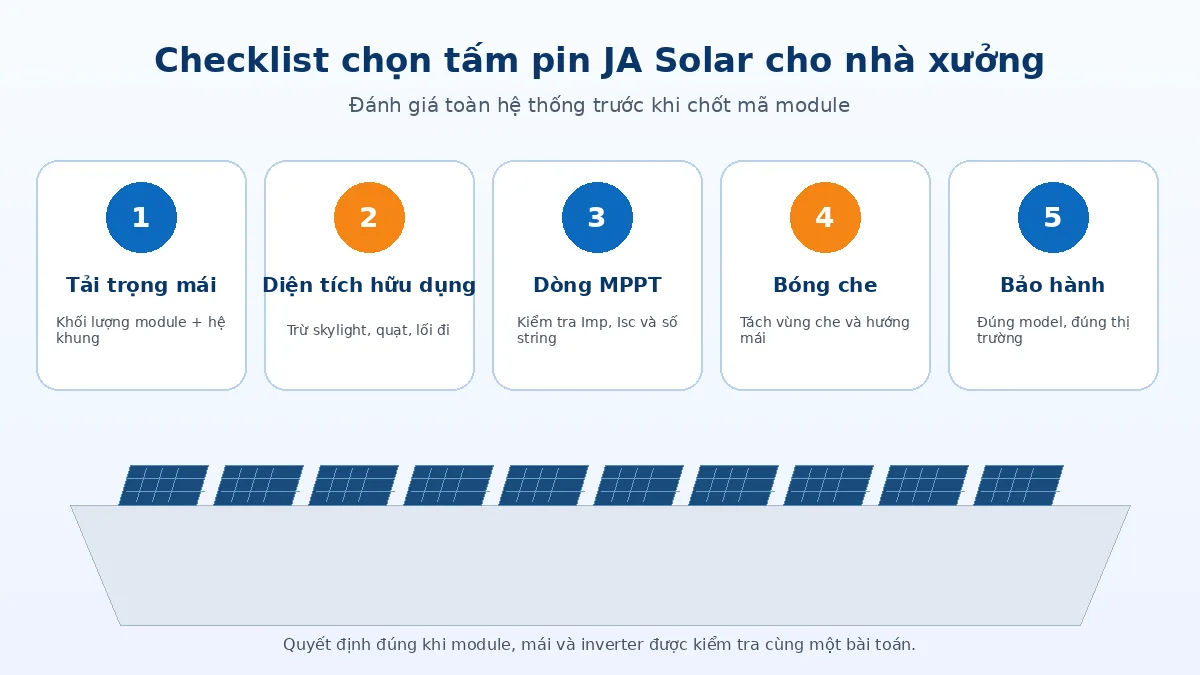 Checklist chọn tấm pin JA Solar cho nhà xưởng

Đánh giá toàn hệ thống trước khi chốt mã module

1
Tải trọng mái
Khối lượng module + hệ khung

2
Diện tích hữu dụng
Trừ skylight, quạt, lối đi

3
Dòng MPPT
Kiểm tra Imp, Isc và số string

4
Bóng che
Tách vùng che và hướng mái

5
Bảo hành
Đúng model, đúng thị trường

Quyết định đúng khi module, mái và inverter được kiểm tra cùng một bài toán.